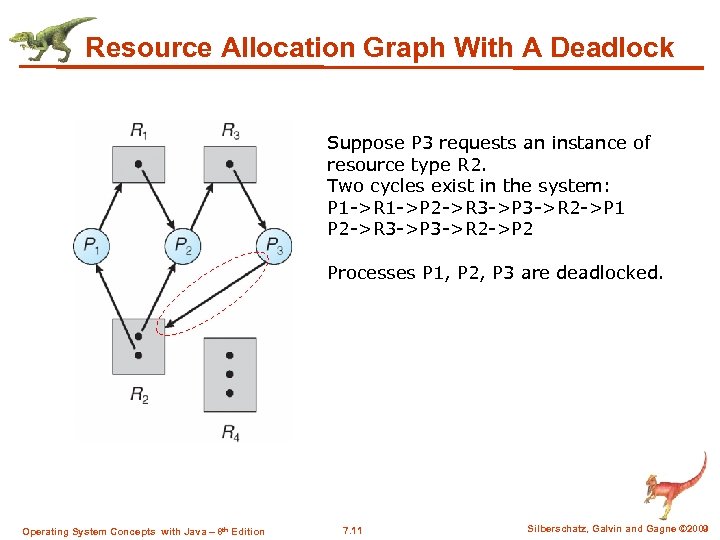 Resource Allocation Graph With A Deadlock

$R_1$ $R_3$

$P_1$ $P_2$ $P_3$

$R_2$ $R_4$

Suppose P3 requests an instance of resource type R2.
Two cycles exist in the system:
P1->R1->P2->R3->P3->R2->P1
P2->R3->P3->R2->P2

Processes P1, P2, P3 are deadlocked.

Operating System Concepts with Java – 8th Edition 7.11 Silberschatz, Galvin and Gagne ©2009